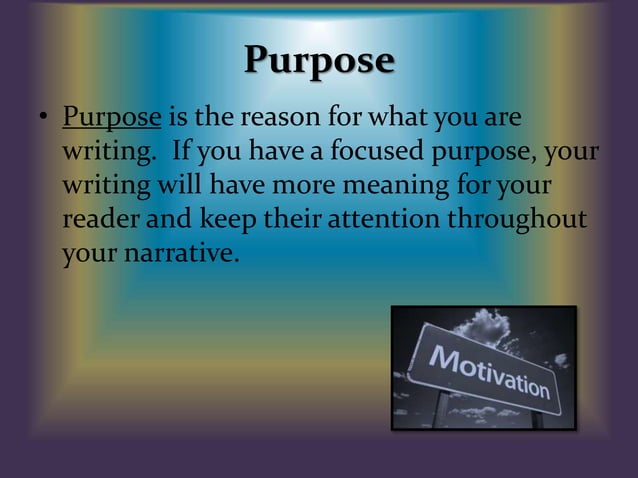 Purpose

• Purpose is the reason for what you are writing.  If you have a focused purpose, your writing will have more meaning for your reader and keep their attention throughout your narrative.

Motivation